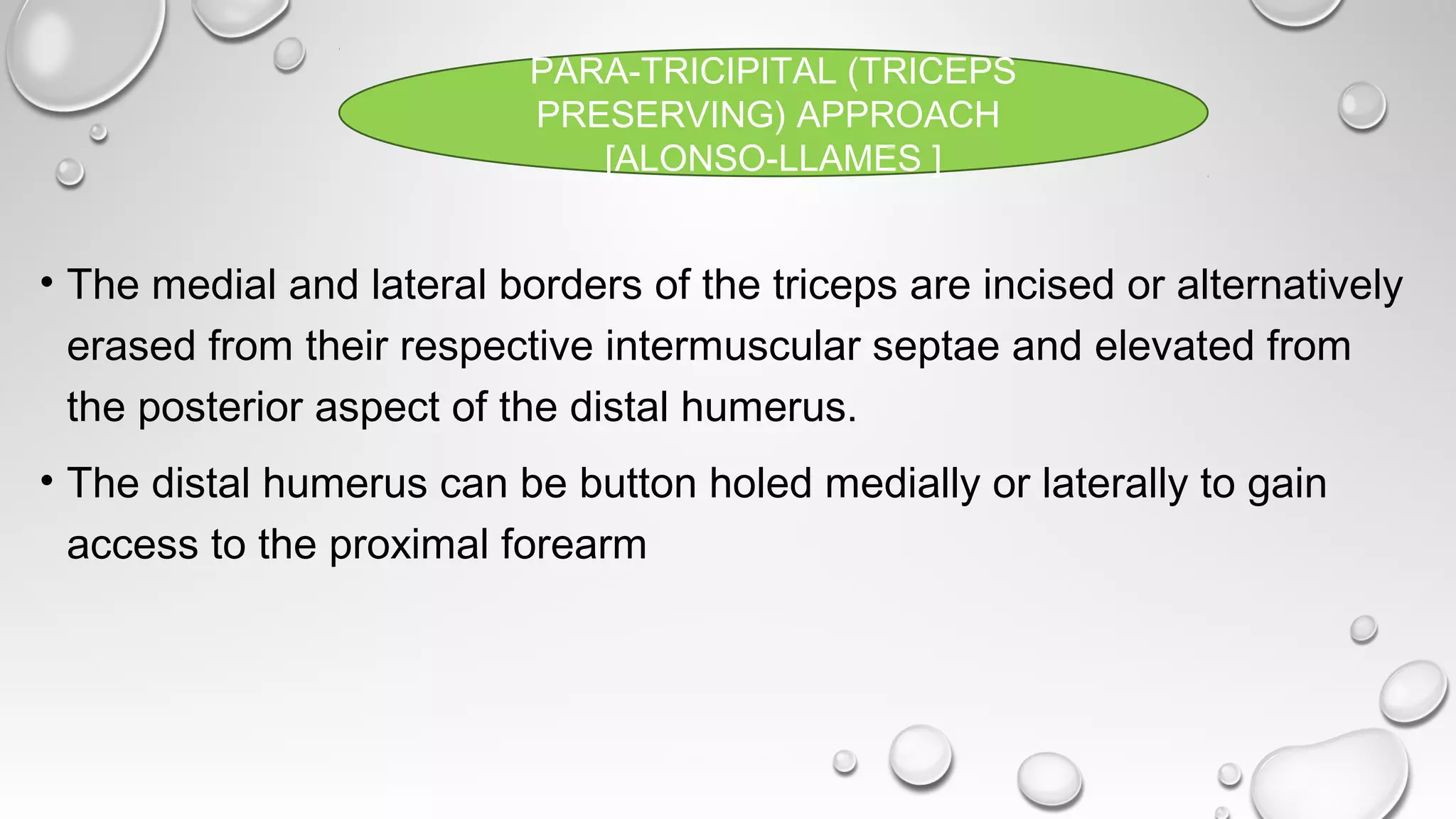 PARA-TRICIPITAL (TRICEPS PRESERVING) APPROACH [ALONSO-LLAMES ]

• The medial and lateral borders of the triceps are incised or alternatively erased from their respective intermuscular septae and elevated from the posterior aspect of the distal humerus.

• The distal humerus can be button holed medially or laterally to gain access to the proximal forearm